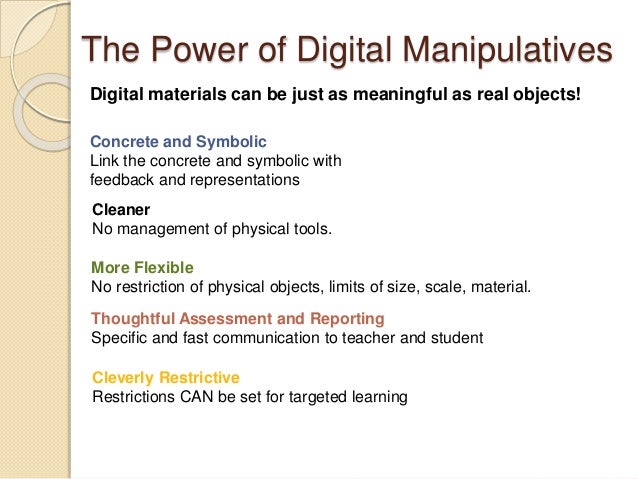 The Power of Digital Manipulatives

Digital materials can be just as meaningful as real objects!

Concrete and Symbolic
Link the concrete and symbolic with feedback and representations

Cleaner
No management of physical tools.

More Flexible
No restriction of physical objects, limits of size, scale, material.

Thoughtful Assessment and Reporting
Specific and fast communication to teacher and student

Cleverly Restrictive
Restrictions CAN be set for targeted learning